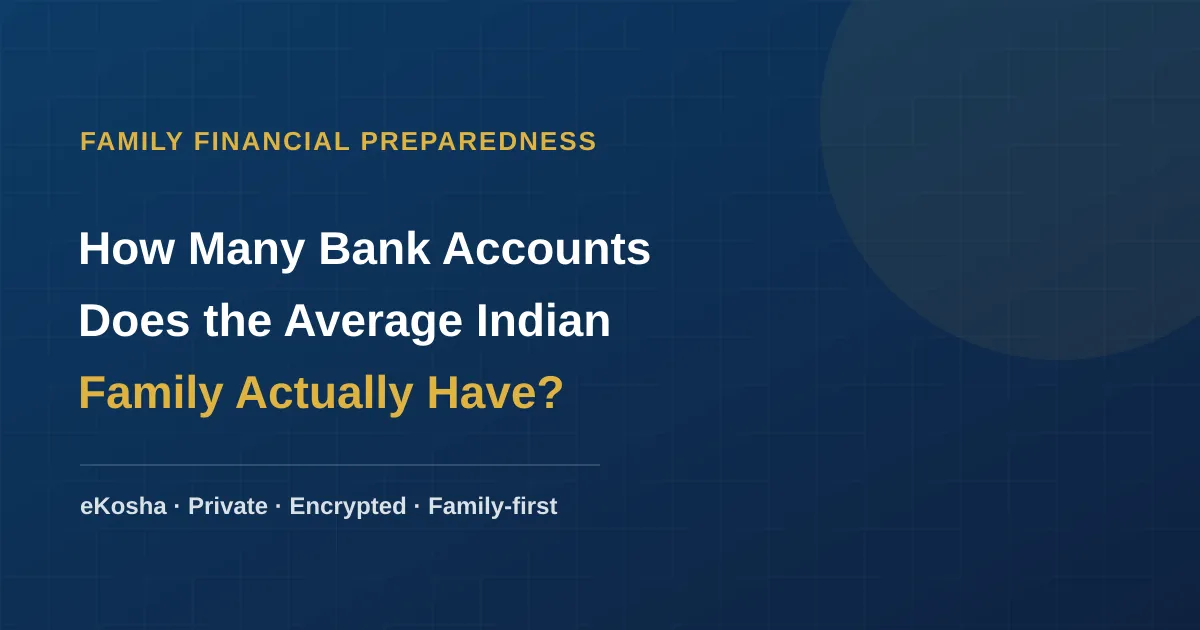 FAMILY FINANCIAL PREPAREDNESS

How Many Bank Accounts Does the Average Indian Family Actually Have?

eKosha · Private · Encrypted · Family-first